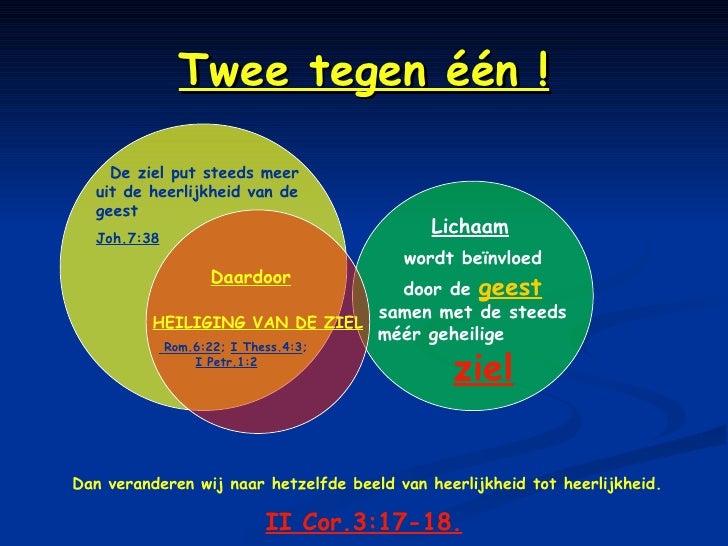 Twee tegen één !

De ziel put steeds meer uit de heerlijkheid van de geest

Joh.7:38

Daardoor

HEILIGING VAN DE ZIEL

Rom.6:22; I Thess.4:3; I Petr.1:2

Lichaam

wordt beïnvloed door de geest samen met de steeds méér geheilige

ziel

Dan veranderen wij naar hetzelfde beeld van heerlijkheid tot heerlijkheid.

II Cor.3:17-18.